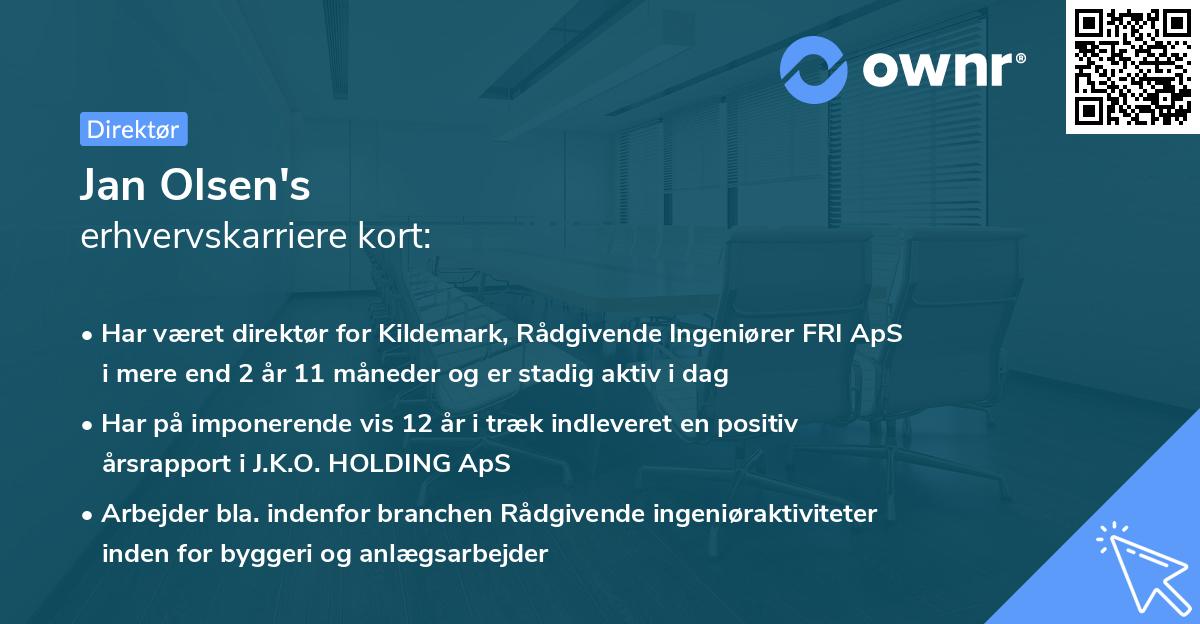 ownr®

Direktør

Jan Olsen's
erhvervskarriere kort:

• Har været direktør for Kildemark, Rådgivende Ingeniører FRI ApS i mere end 2 år 11 måneder og er stadig aktiv i dag

• Har på imponerende vis 12 år i træk indleveret en positiv årsrapport i J.K.O. HOLDING ApS

• Arbejder bla. indenfor branchen Rådgivende ingeniøraktiviteter inden for byggeri og anlægsarbejder